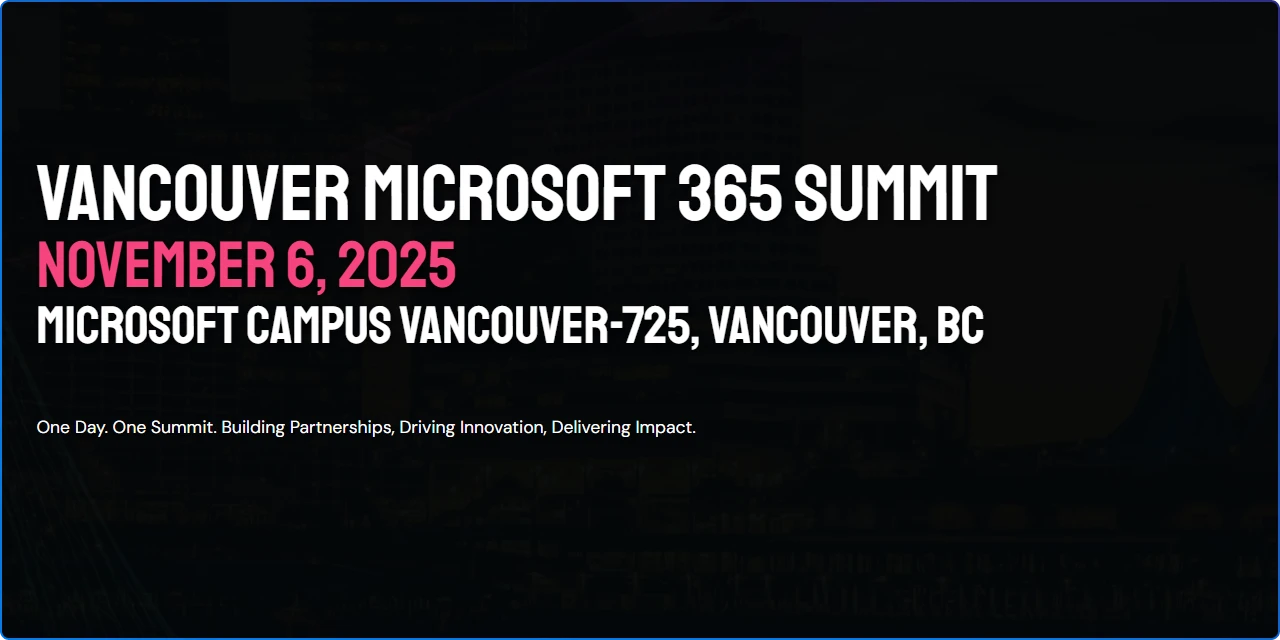 VANCOUVER MICROSOFT 365 SUMMIT
NOVEMBER 6, 2025
MICROSOFT CAMPUS VANCOUVER-725, VANCOUVER, BC

One Day. One Summit. Building Partnerships, Driving Innovation, Delivering Impact.